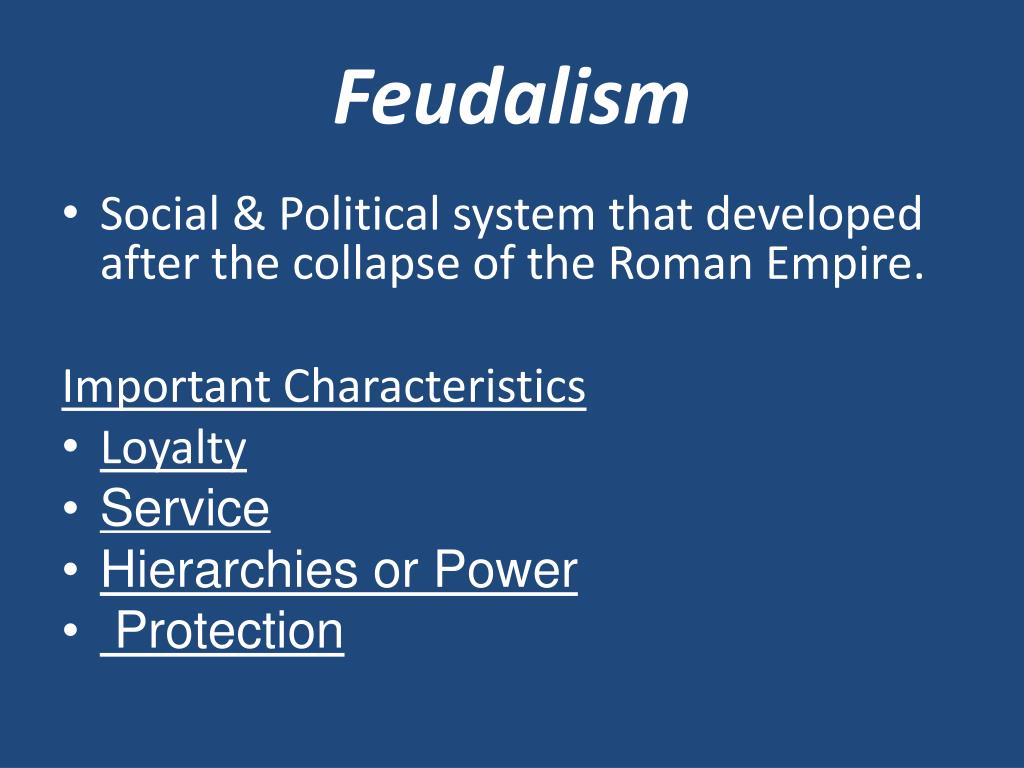 Feudalism

• Social & Political system that developed after the collapse of the Roman Empire.

Important Characteristics
• Loyalty
• Service
• Hierarchies or Power
• Protection